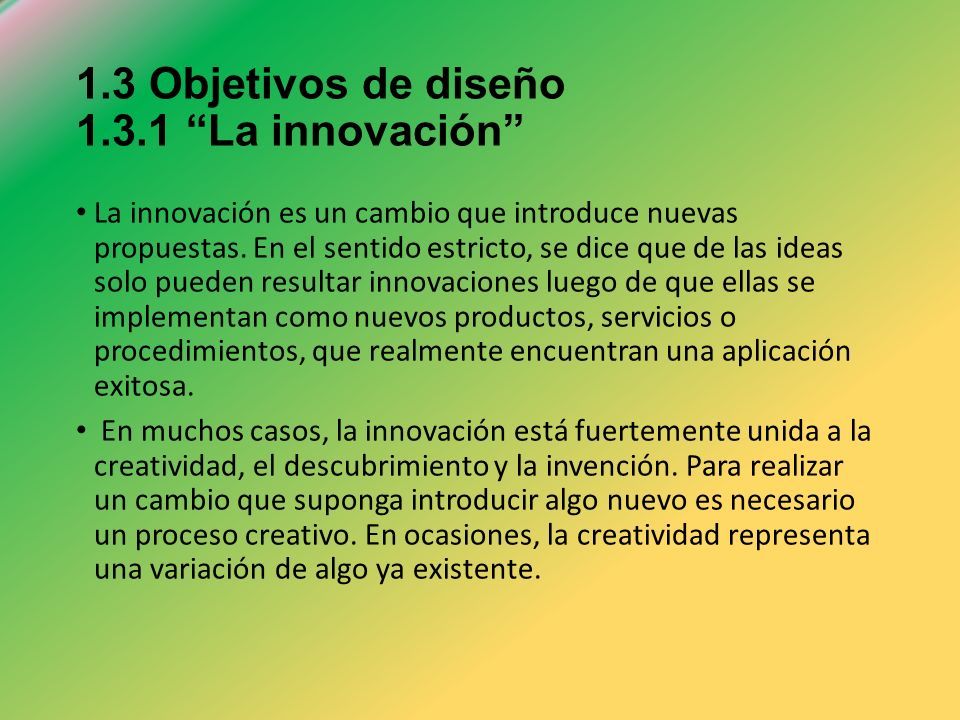 1.3 Objetivos de diseño
1.3.1 “La innovación”

• La innovación es un cambio que introduce nuevas propuestas. En el sentido estricto, se dice que de las ideas solo pueden resultar innovaciones luego de que ellas se implementan como nuevos productos, servicios o procedimientos, que realmente encuentran una aplicación exitosa.

• En muchos casos, la innovación está fuertemente unida a la creatividad, el descubrimiento y la invención. Para realizar un cambio que suponga introducir algo nuevo es necesario un proceso creativo. En ocasiones, la creatividad representa una variación de algo ya existente.